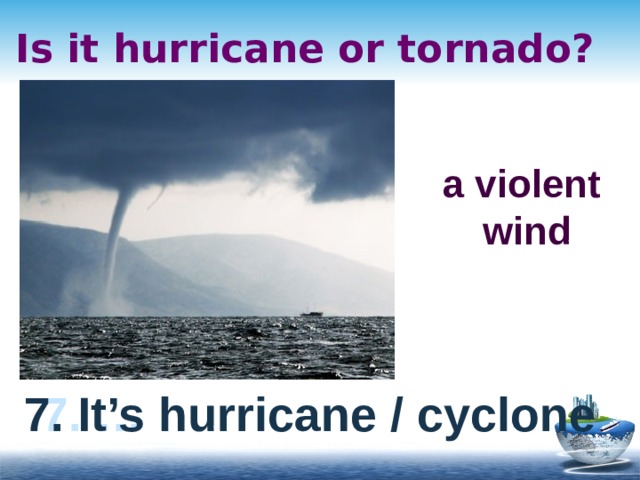 Is it hurricane or tornado?

a violent wind

7. It’s hurricane / cyclone